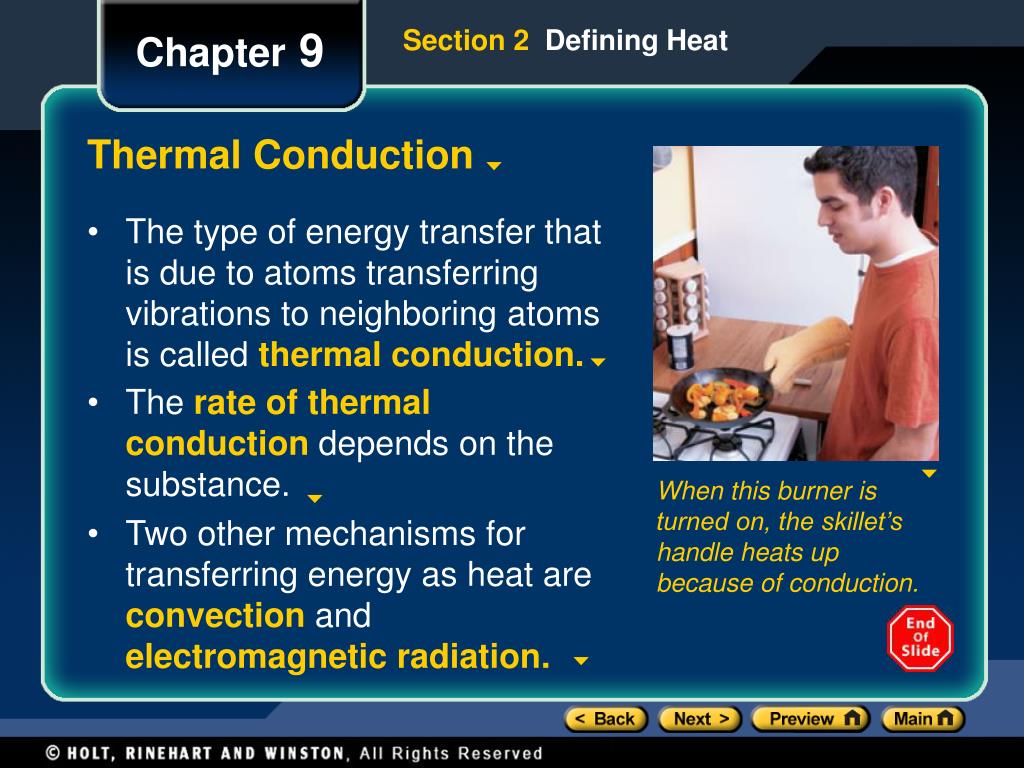 Chapter 9

Section 2 Defining Heat

Thermal Conduction

• The type of energy transfer that is due to atoms transferring vibrations to neighboring atoms is called thermal conduction.
• The rate of thermal conduction depends on the substance.
• Two other mechanisms for transferring energy as heat are convection and electromagnetic radiation.

When this burner is turned on, the skillet's handle heats up because of conduction.

End Of Slide

< Back   Next >   Preview   Main

© HOLT, RINEHART AND WINSTON, All Rights Reserved